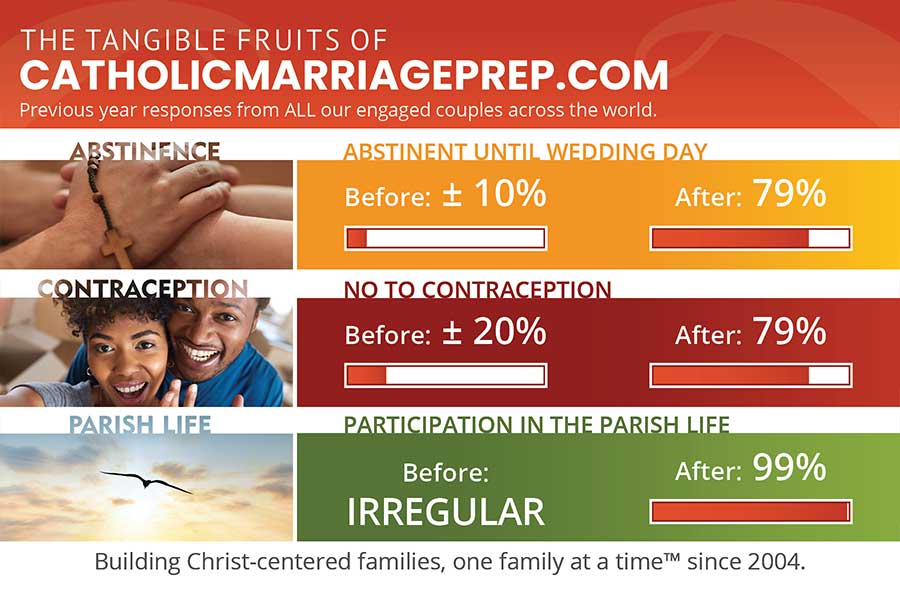 THE TANGIBLE FRUITS OF
CATHOLICMARRIAGEPREP.COM
Previous year responses from ALL our engaged couples across the world.

ABSTINENCE
ABSTINENT UNTIL WEDDING DAY
Before: ± 10%
After: 79%

CONTRACEPTION
NO TO CONTRACEPTION
Before: ± 20%
After: 79%

PARISH LIFE
PARTICIPATION IN THE PARISH LIFE
Before:
IRREGULAR
After: 99%

Building Christ-centered families, one family at a time™ since 2004.